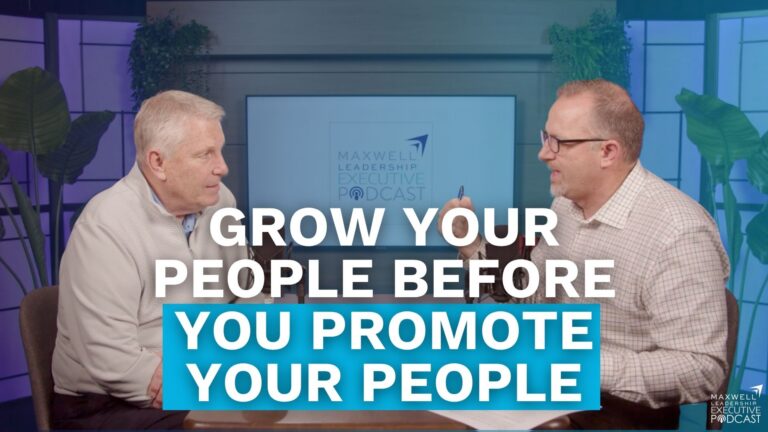 MAXWELL LEADERSHIP EXECUTIVE PODCAST

GROW YOUR PEOPLE BEFORE YOU PROMOTE YOUR PEOPLE

MAXWELL LEADERSHIP EXECUTIVE PODCAST